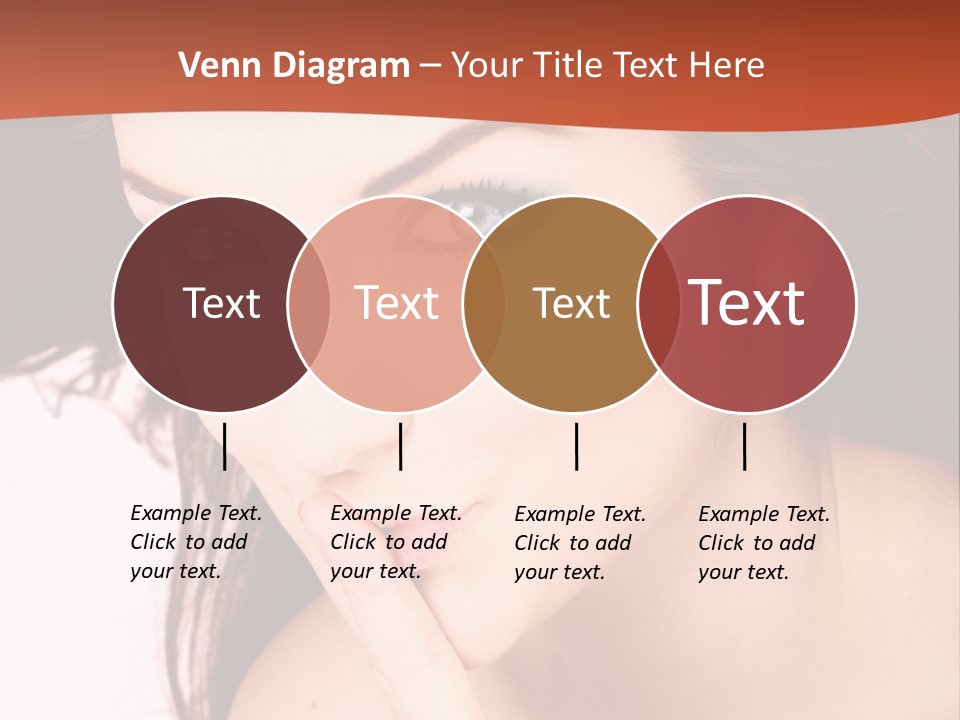 Venn Diagram – Your Title Text Here

Text

Text

Text

Text

Example Text. Click to add your text.

Example Text. Click to add your text.

Example Text. Click to add your text.

Example Text. Click to add your text.